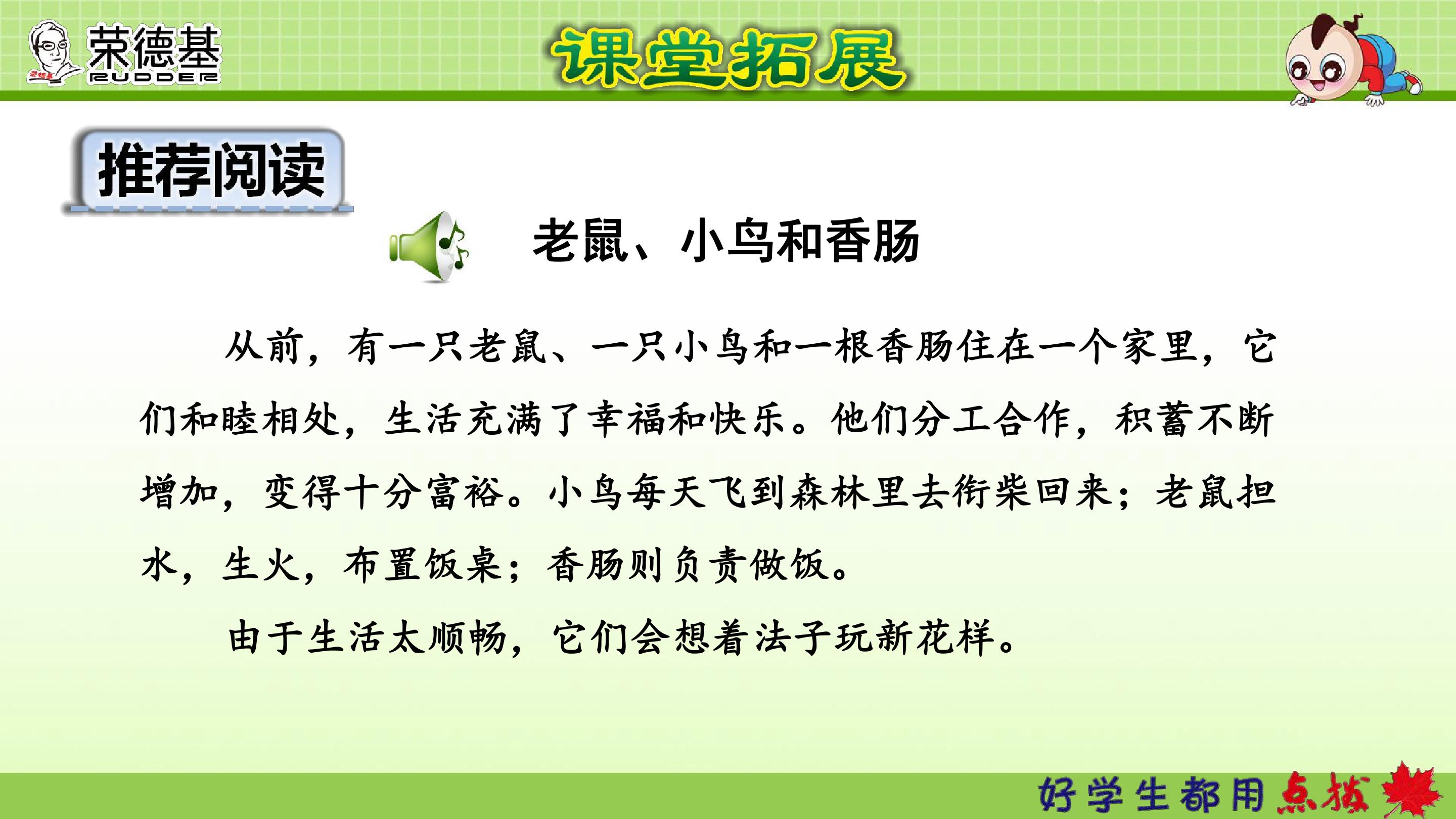 荣德基
RUDDER

课堂拓展

推荐阅读

老鼠、小鸟和香肠

从前，有一只老鼠、一只小鸟和一根香肠住在一个家里，它们和睦相处，生活充满了幸福和快乐。他们分工合作，积蓄不断增加，变得十分富裕。小鸟每天飞到森林里去衔柴回来；老鼠担水，生火，布置饭桌；香肠则负责做饭。

由于生活太顺畅，它们会想着法子玩新花样。

好学生都用点拨